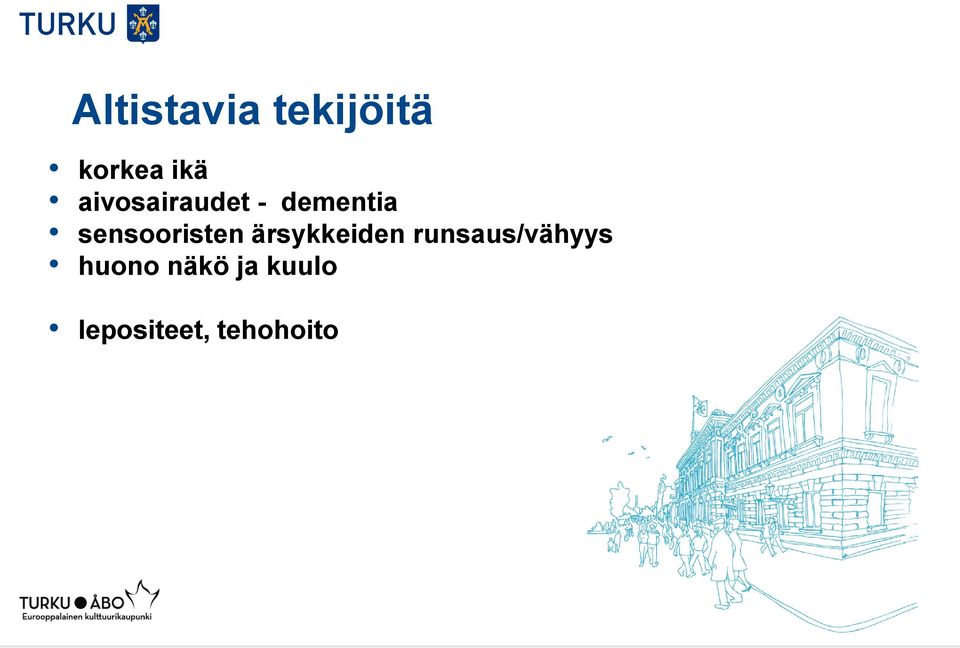 TURKU

Altistavia tekijöitä

• korkea ikä
• aivosairaudet - dementia
• sensooristen ärsykkeiden runsaus/vähyys
• huono näkö ja kuulo

• lepositeet, tehohoito

TURKU ● ÅBO
Eurooppalainen kulttuurikaupunki